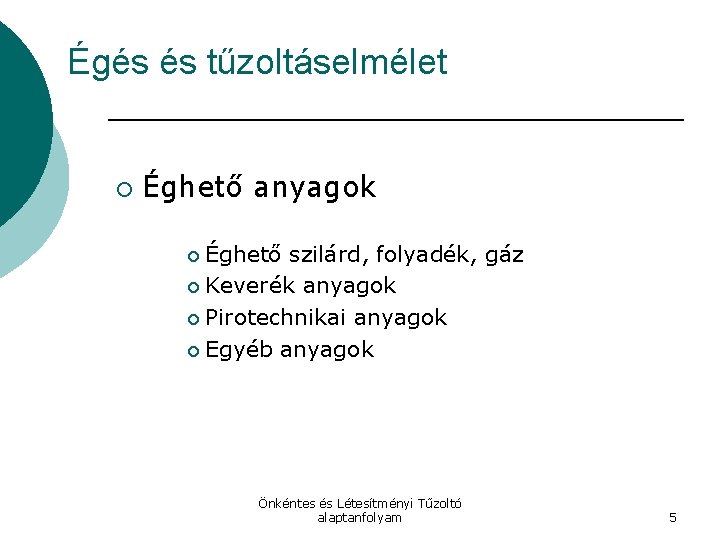 Égés és tűzoltáselmélet

Éghető anyagok

Éghető szilárd, folyadék, gáz
Keverék anyagok
Pirotechnikai anyagok
Egyéb anyagok

Önkéntes és Létesítményi Tűzoltó alaptanfolyam

5